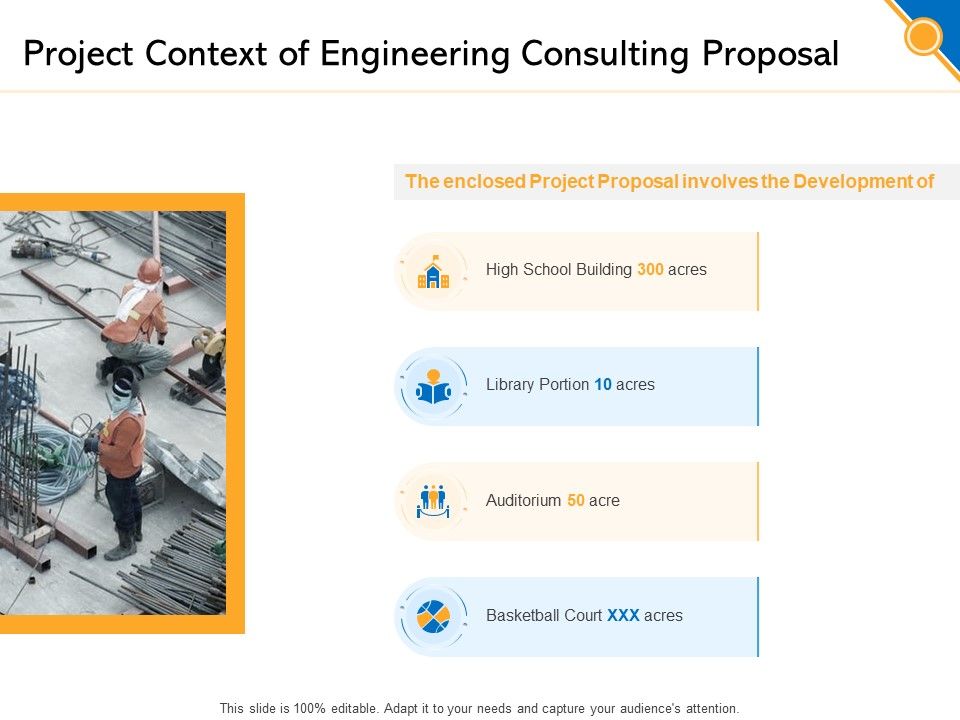 Project Context of Engineering Consulting Proposal

The enclosed Project Proposal involves the Development of

High School Building 300 acres

Library Portion 10 acres

Auditorium 50 acre

Basketball Court XXX acres

This slide is 100% editable. Adapt it to your needs and capture your audience's attention.